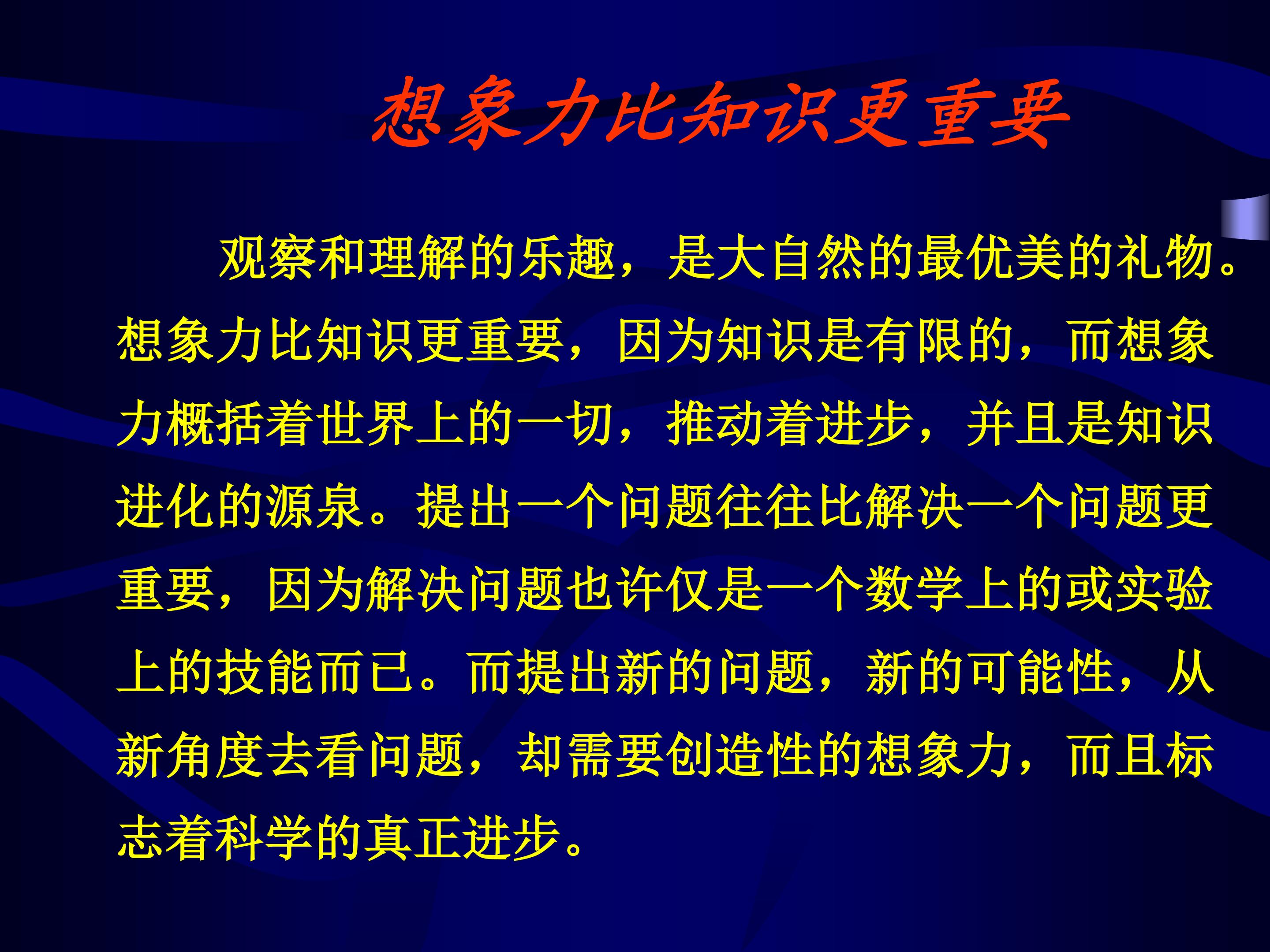 想象力比知识更重要

观察和理解的乐趣，是大自然的最优美的礼物。想象力比知识更重要，因为知识是有限的，而想象力概括着世界上的一切，推动着进步，并且是知识进化的源泉。提出一个问题往往比解决一个问题更重要，因为解决问题也许仅是一个数学上的或实验上的技能而已。而提出新的问题，新的可能性，从新角度去看问题，却需要创造性的想象力，而且标志着科学的真正进步。